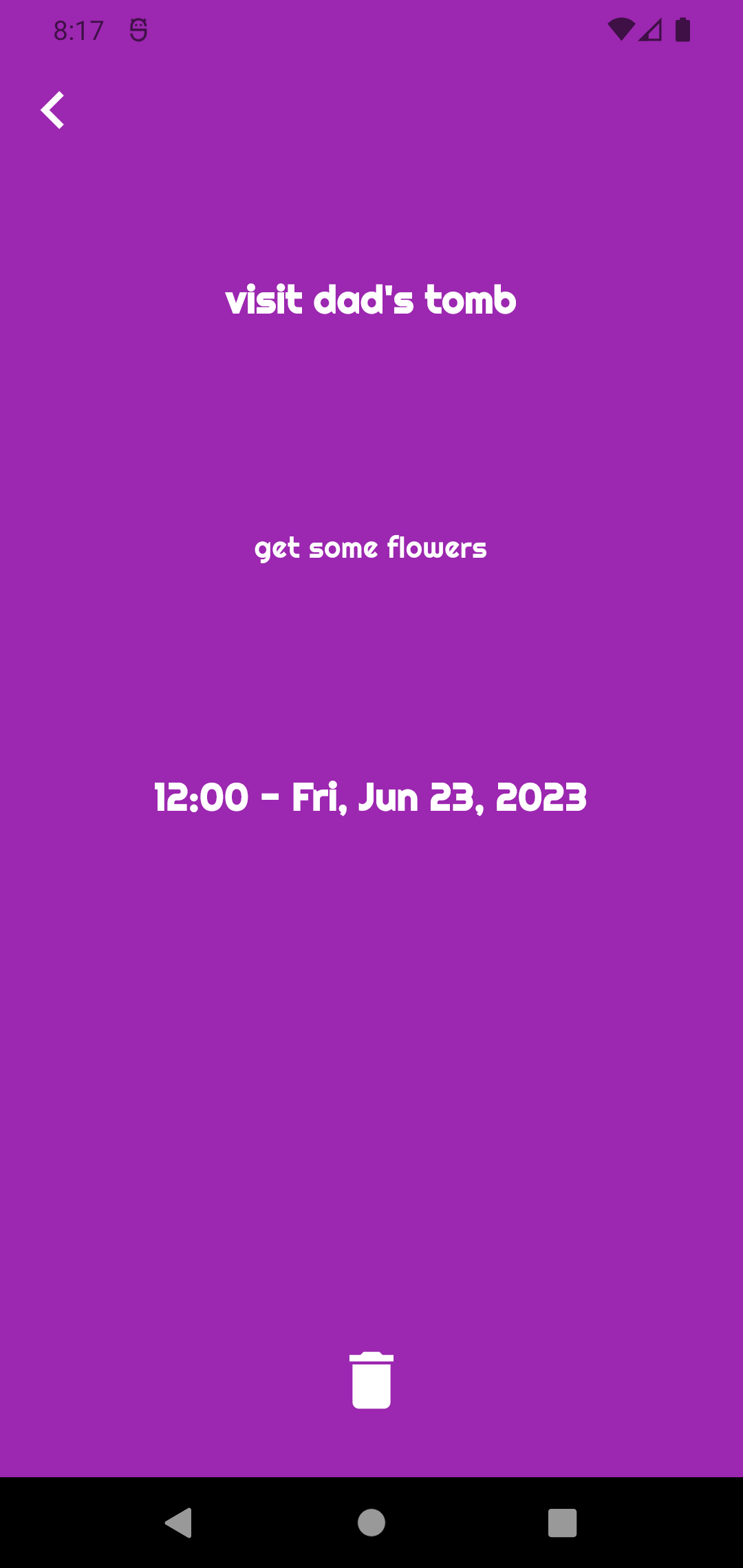 8:17

visit dad's tomb

get some flowers

12:00 - Fri, Jun 23, 2023